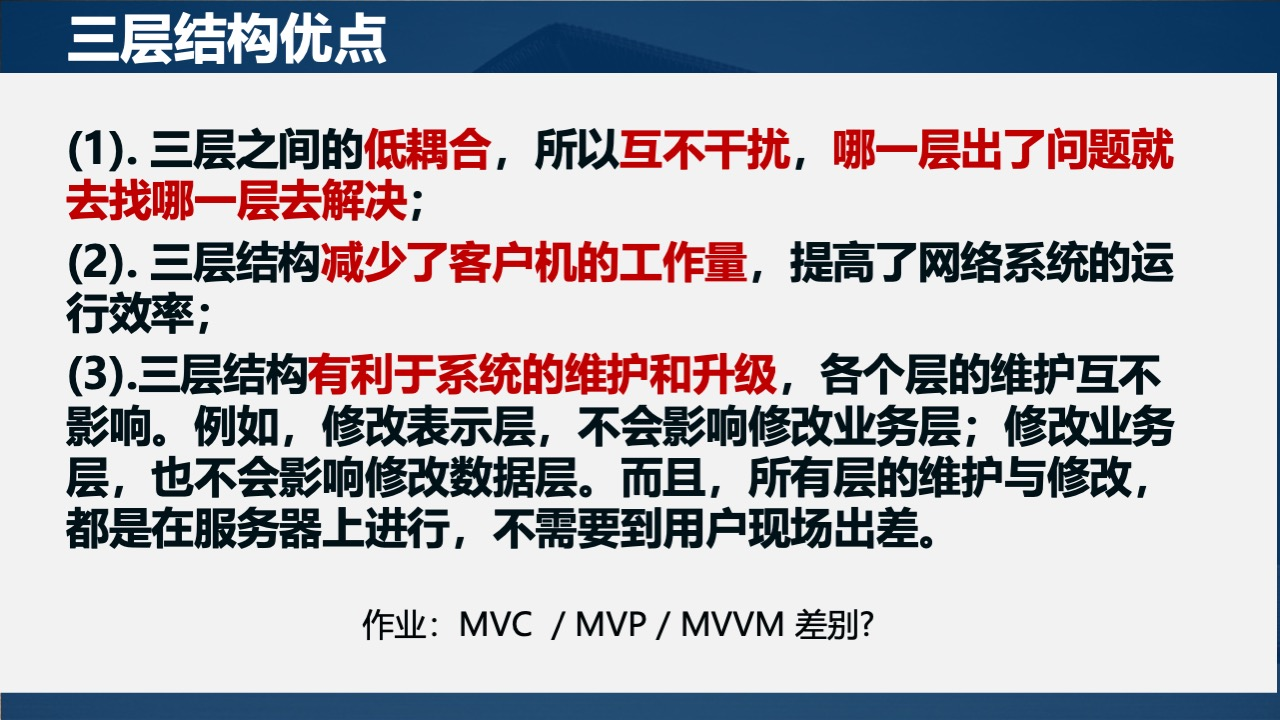 三层结构优点

(1). 三层之间的低耦合，所以互不干扰，哪一层出了问题就去找哪一层去解决；

(2). 三层结构减少了客户机的工作量，提高了网络系统的运行效率；

(3).三层结构有利于系统的维护和升级，各个层的维护互不影响。例如，修改表示层，不会影响修改业务层；修改业务层，也不会影响修改数据层。而且，所有层的维护与修改，都是在服务器上进行，不需要到用户现场出差。

作业：MVC / MVP / MVVM 差别?